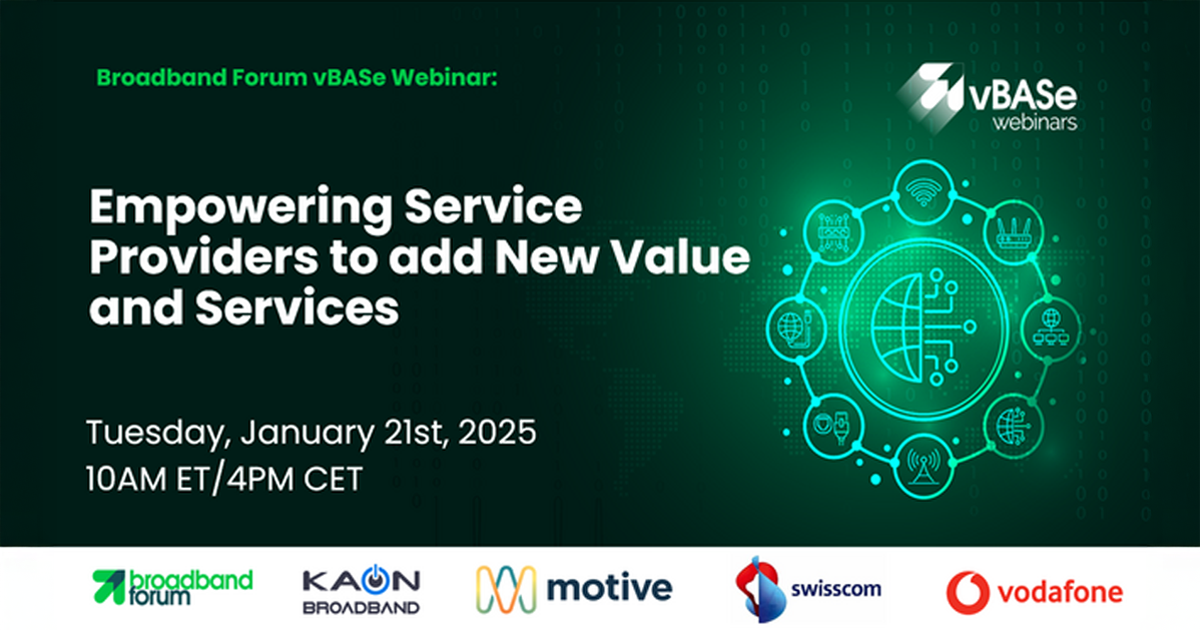 Broadband Forum vBASe Webinar:

vBASe webinars

Empowering Service Providers to add New Value and Services

Tuesday, January 21st, 2025
10AM ET/4PM CET

broadband forum

KAON BROADBAND

motive

swisscom

vodafone